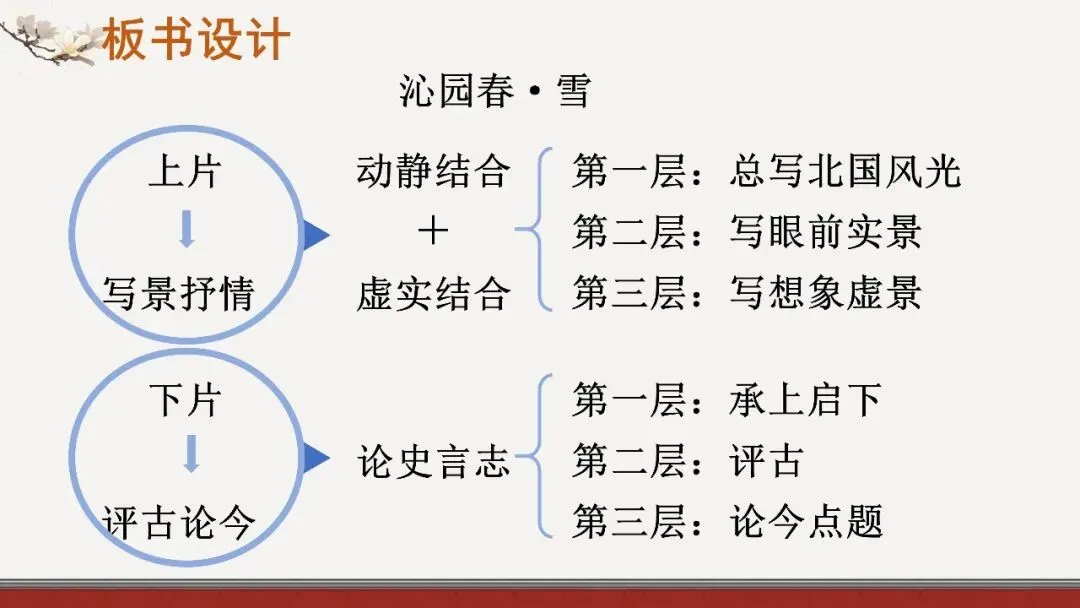 板书设计

沁园春·雪

上片

写景抒情

动静结合
+
虚实结合

第一层：总写北国风光
第二层：写眼前实景
第三层：写想象虚景

下片

评古论今

论史言志

第一层：承上启下
第二层：评古
第三层：论今点题